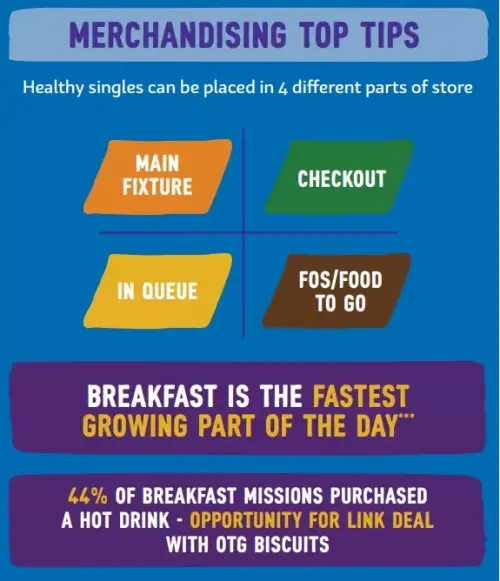 MERCHANDISING TOP TIPS

Healthy singles can be placed in 4 different parts of store

MAIN FIXTURE

CHECKOUT

IN QUEUE

FOS/FOOD TO GO

BREAKFAST IS THE FASTEST GROWING PART OF THE DAY***

44% OF BREAKFAST MISSIONS PURCHASED A HOT DRINK - OPPORTUNITY FOR LINK DEAL WITH OTG BISCUITS